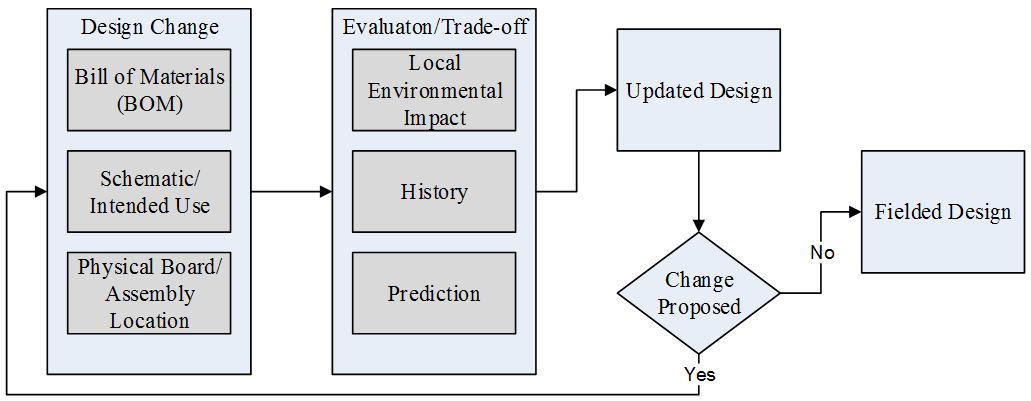 Design Change

Bill of Materials (BOM)

Schematic/ Intended Use

Physical Board/ Assembly Location

Evaluaton/Trade-off

Local Environmental Impact

History

Prediction

Updated Design

Change Proposed

No

Yes

Fielded Design